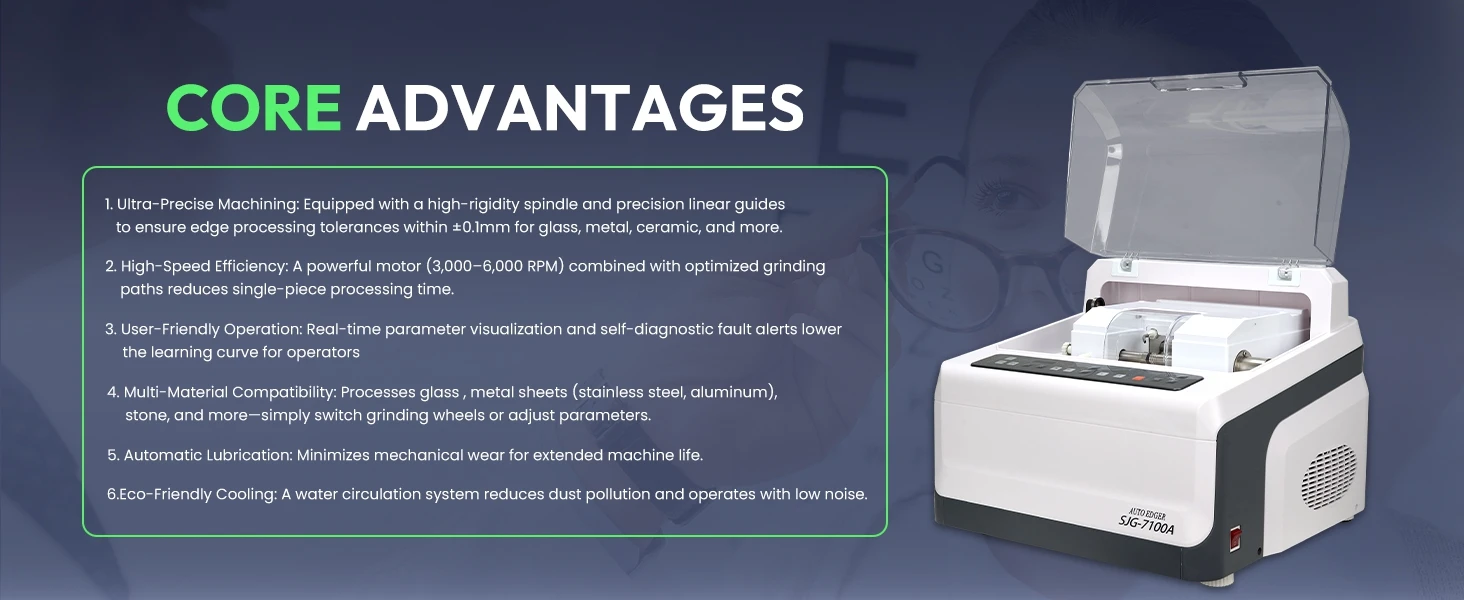 CORE ADVANTAGES

1. Ultra-Precise Machining: Equipped with a high-rigidity spindle and precision linear guides to ensure edge processing tolerances within ±0.1mm for glass, metal, ceramic, and more.

2. High-Speed Efficiency: A powerful motor (3,000–6,000 RPM) combined with optimized grinding paths reduces single-piece processing time.

3. User-Friendly Operation: Real-time parameter visualization and self-diagnostic fault alerts lower the learning curve for operators

4. Multi-Material Compatibility: Processes glass , metal sheets (stainless steel, aluminum), stone, and more—simply switch grinding wheels or adjust parameters.

5. Automatic Lubrication: Minimizes mechanical wear for extended machine life.

6.Eco-Friendly Cooling: A water circulation system reduces dust pollution and operates with low noise.

AUTO EDGER
SJG-7100A